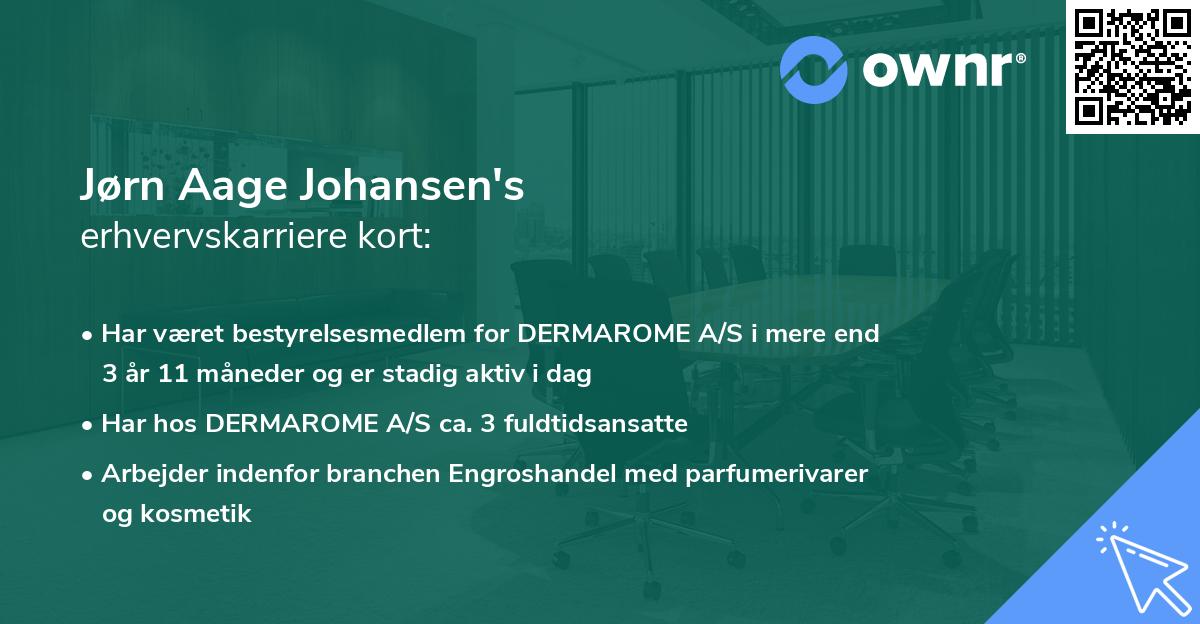 ownr®

Jørn Aage Johansen's
erhvervskarriere kort:

• Har været bestyrelsesmedlem for DERMAROME A/S i mere end 3 år 11 måneder og er stadig aktiv i dag
• Har hos DERMAROME A/S ca. 3 fuldtidsansatte
• Arbejder indenfor branchen Engroshandel med parfumerivarer og kosmetik